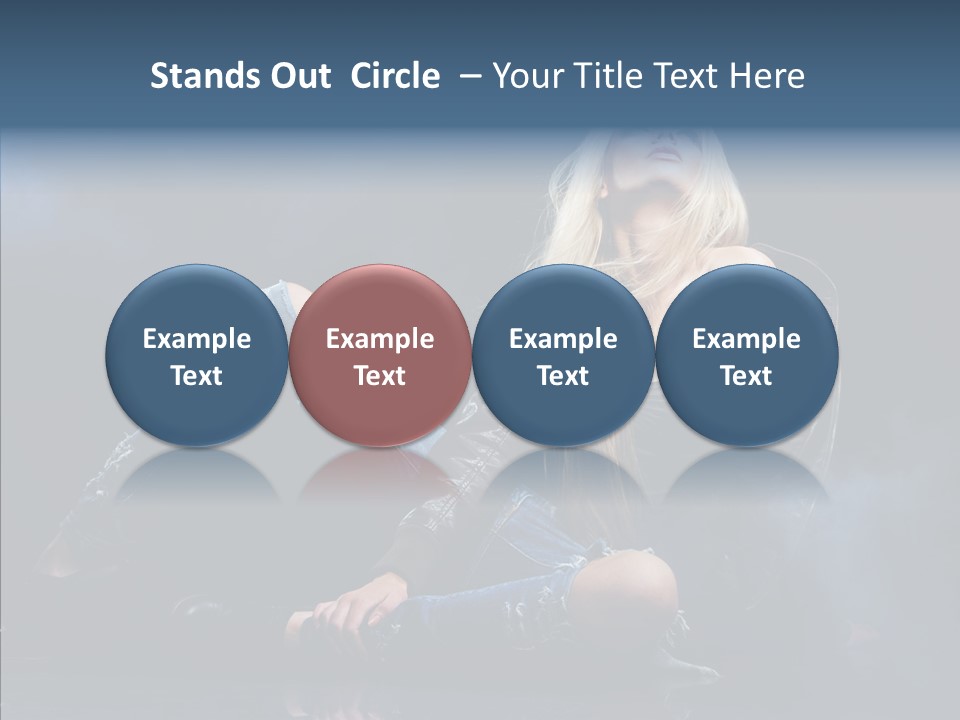 Stands Out Circle – Your Title Text Here

Example Text

Example Text

Example Text

Example Text